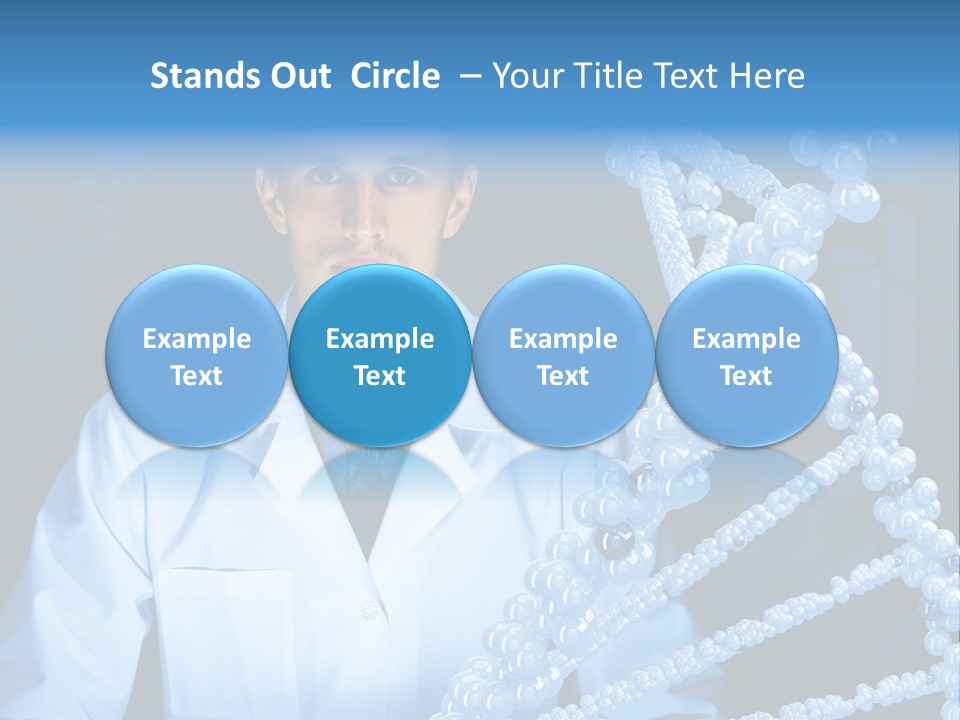 Stands Out Circle – Your Title Text Here

Example Text

Example Text

Example Text

Example Text